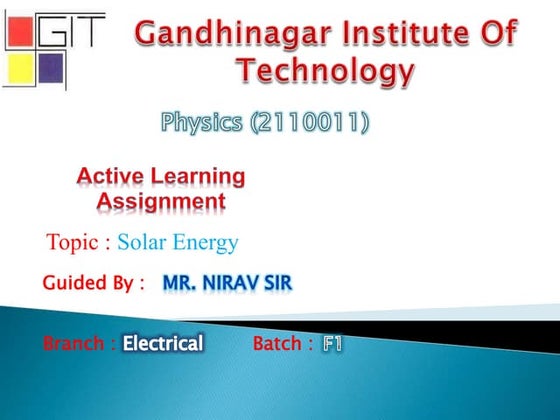 GIT

Gandhinagar Institute Of Technology

Physics (2110011)

Active Learning Assignment

Topic : Solar Energy

Guided By : MR. NIRAV SIR

Branch : Electrical Batch : F1